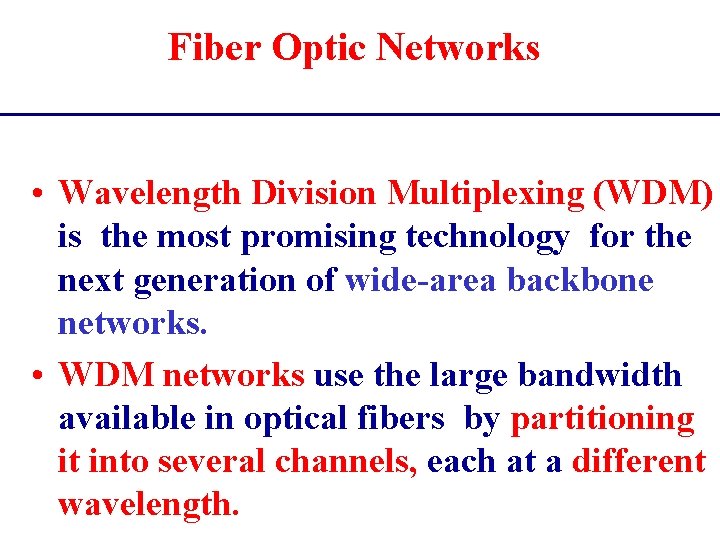 Fiber Optic Networks

• Wavelength Division Multiplexing (WDM) is the most promising technology for the next generation of wide-area backbone networks.

• WDM networks use the large bandwidth available in optical fibers by partitioning it into several channels, each at a different wavelength.